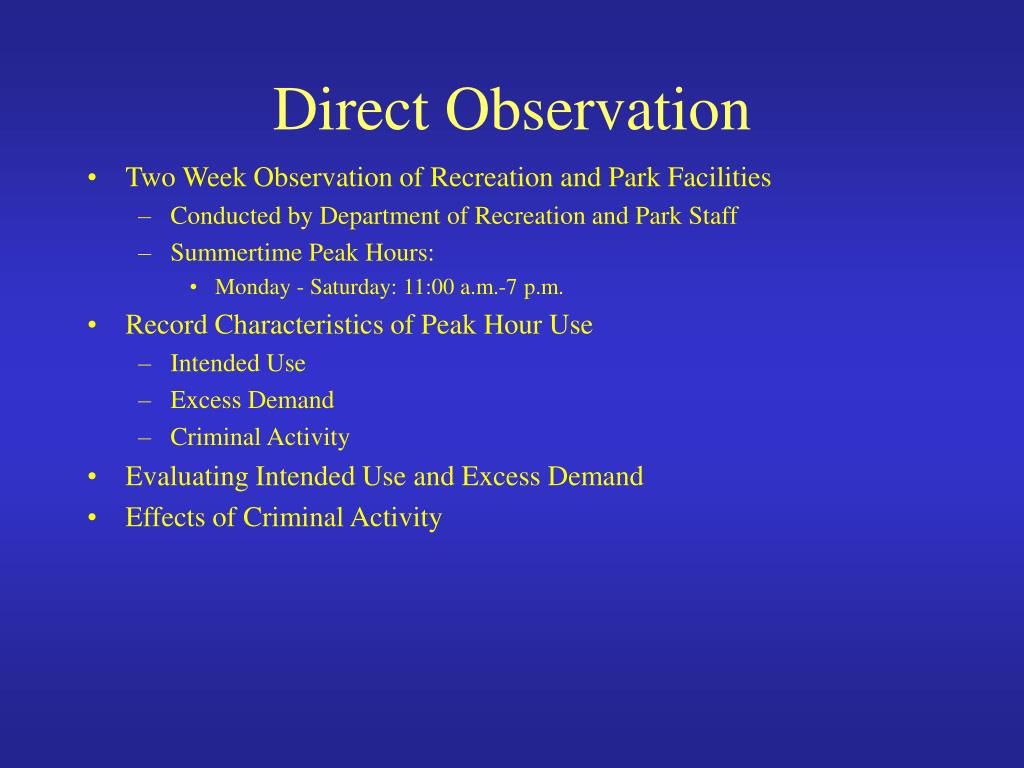 Direct Observation

• Two Week Observation of Recreation and Park Facilities
– Conducted by Department of Recreation and Park Staff
– Summertime Peak Hours:
• Monday - Saturday: 11:00 a.m.-7 p.m.
• Record Characteristics of Peak Hour Use
– Intended Use
– Excess Demand
– Criminal Activity
• Evaluating Intended Use and Excess Demand
• Effects of Criminal Activity